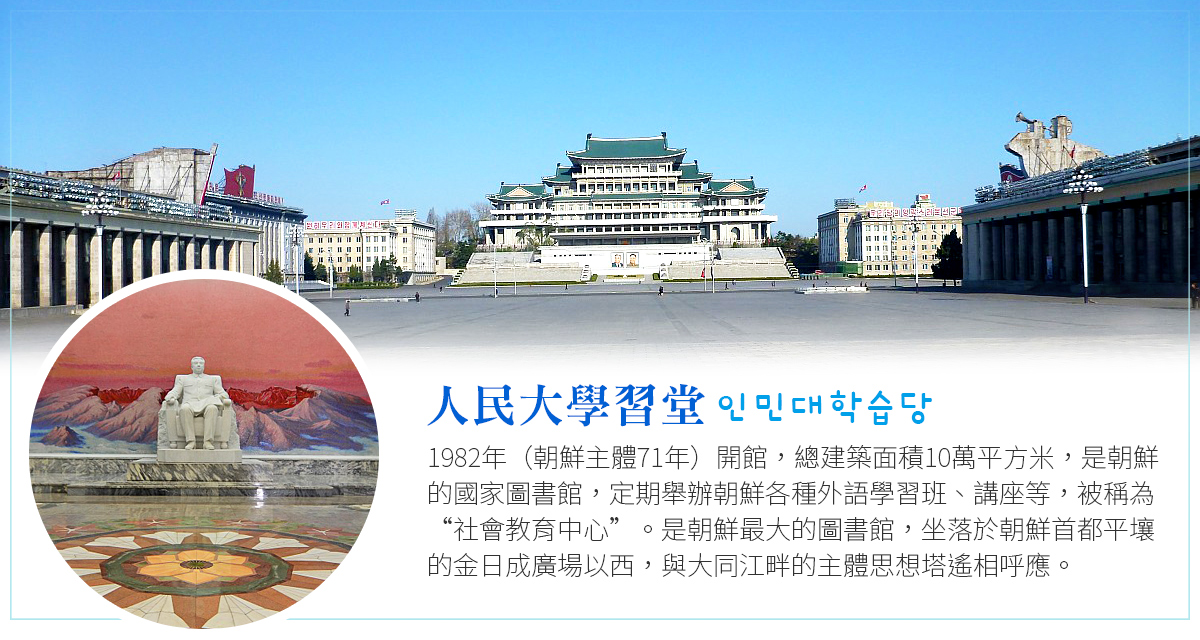 人民大學習堂 인민대학습당

1982年（朝鮮主體71年）開館，總建築面積10萬平方米，是朝鮮的國家圖書館，定期舉辦朝鮮各種外語學習班、講座等，被稱為“社會教育中心”。是朝鮮最大的圖書館，坐落於朝鮮首都平壤的金日成廣場以西，與大同江畔的主體思想塔遙相呼應。